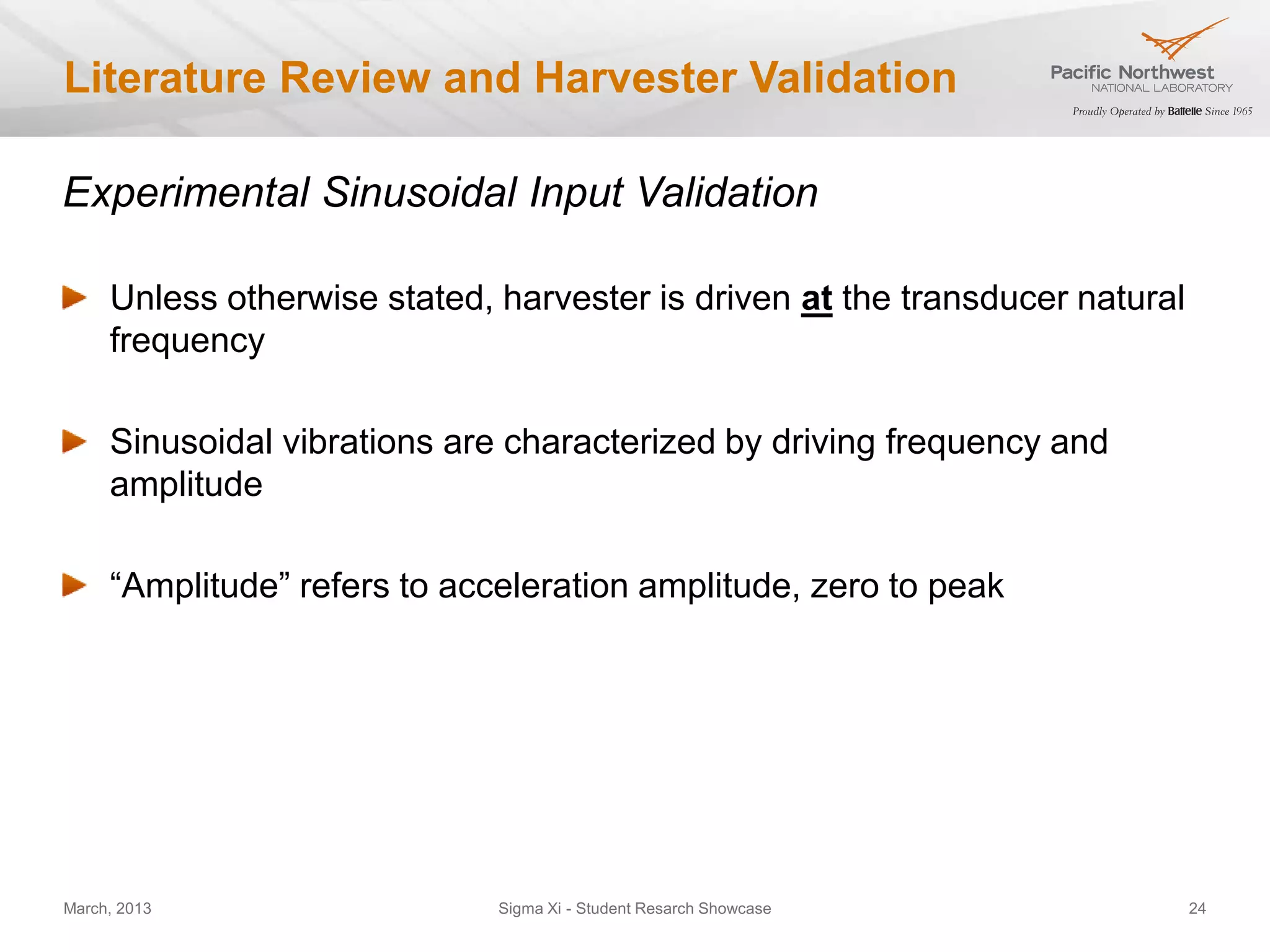 Literature Review and Harvester Validation

Pacific Northwest
NATIONAL LABORATORY
Proudly Operated by Battelle Since 1965

Experimental Sinusoidal Input Validation

Unless otherwise stated, harvester is driven at the transducer natural frequency

Sinusoidal vibrations are characterized by driving frequency and amplitude

“Amplitude” refers to acceleration amplitude, zero to peak

March, 2013
Sigma Xi - Student Resarch Showcase
24